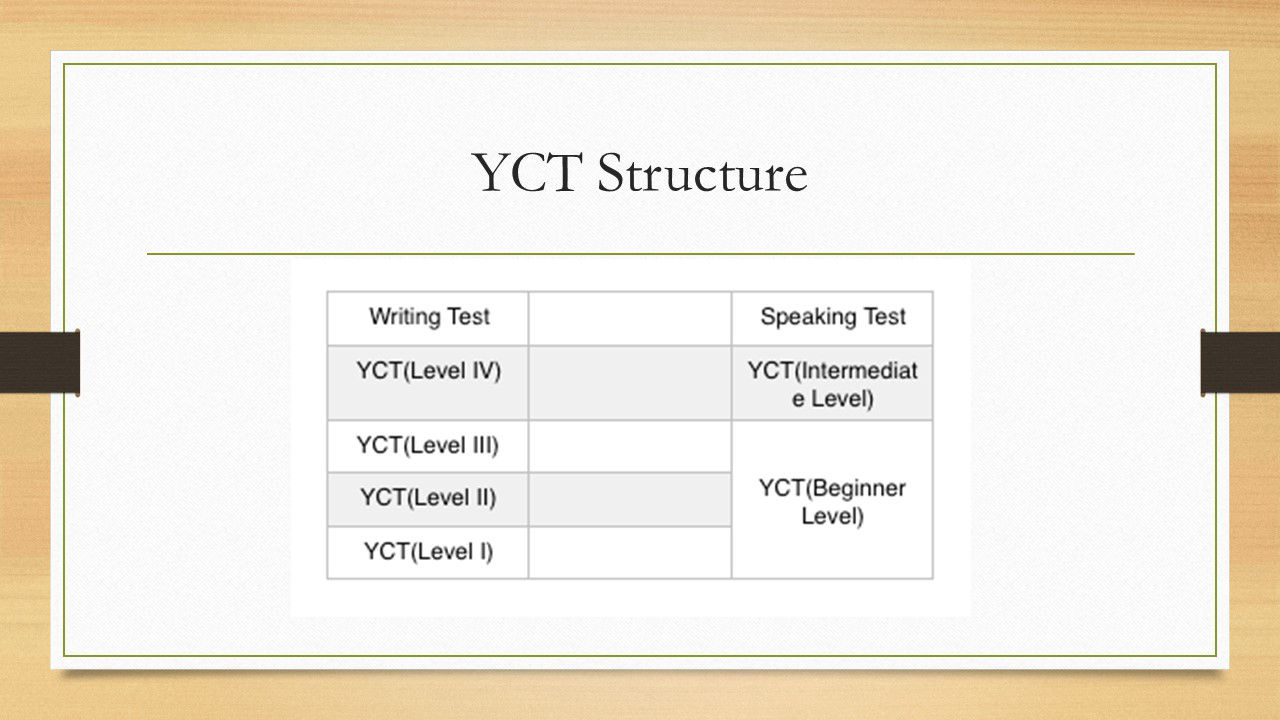 YCT Structure

| Writing Test | | Speaking Test |
|---|---|---|
| YCT(Level IV) | | YCT(Intermediate Level) |
| YCT(Level III) | | YCT(Beginner Level) |
| YCT(Level II) | | |
| YCT(Level I) | | |